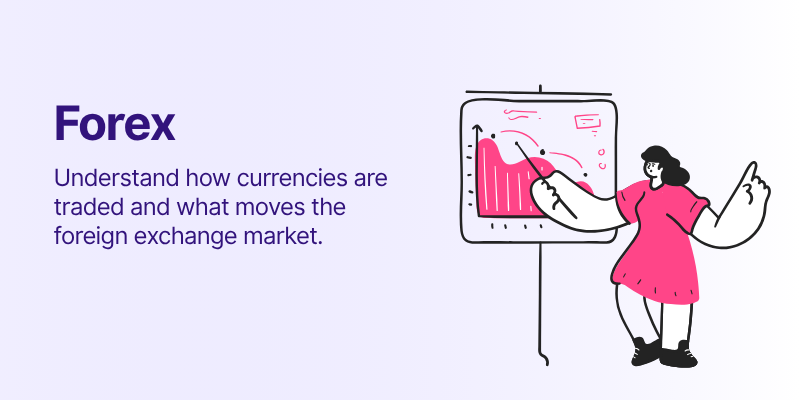 Forex

Understand how currencies are traded and what moves the foreign exchange market.